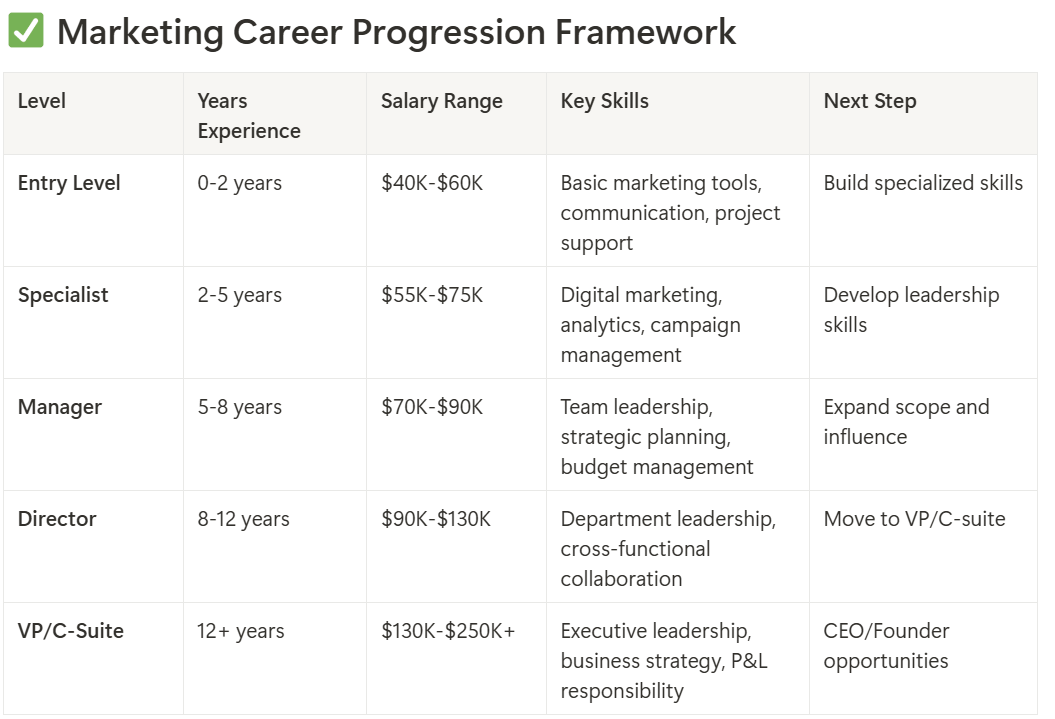 ✅ Marketing Career Progression Framework

| Level | Years Experience | Salary Range | Key Skills | Next Step |
|---|---|---|---|---|
| Entry Level | 0-2 years | \$40K-\$60K | Basic marketing tools, communication, project support | Build specialized skills |
| Specialist | 2-5 years | \$55K-\$75K | Digital marketing, analytics, campaign management | Develop leadership skills |
| Manager | 5-8 years | \$70K-\$90K | Team leadership, strategic planning, budget management | Expand scope and influence |
| Director | 8-12 years | \$90K-\$130K | Department leadership, cross-functional collaboration | Move to VP/C-suite |
| VP/C-Suite | 12+ years | \$130K-\$250K+ | Executive leadership, business strategy, P&L responsibility | CEO/Founder opportunities |